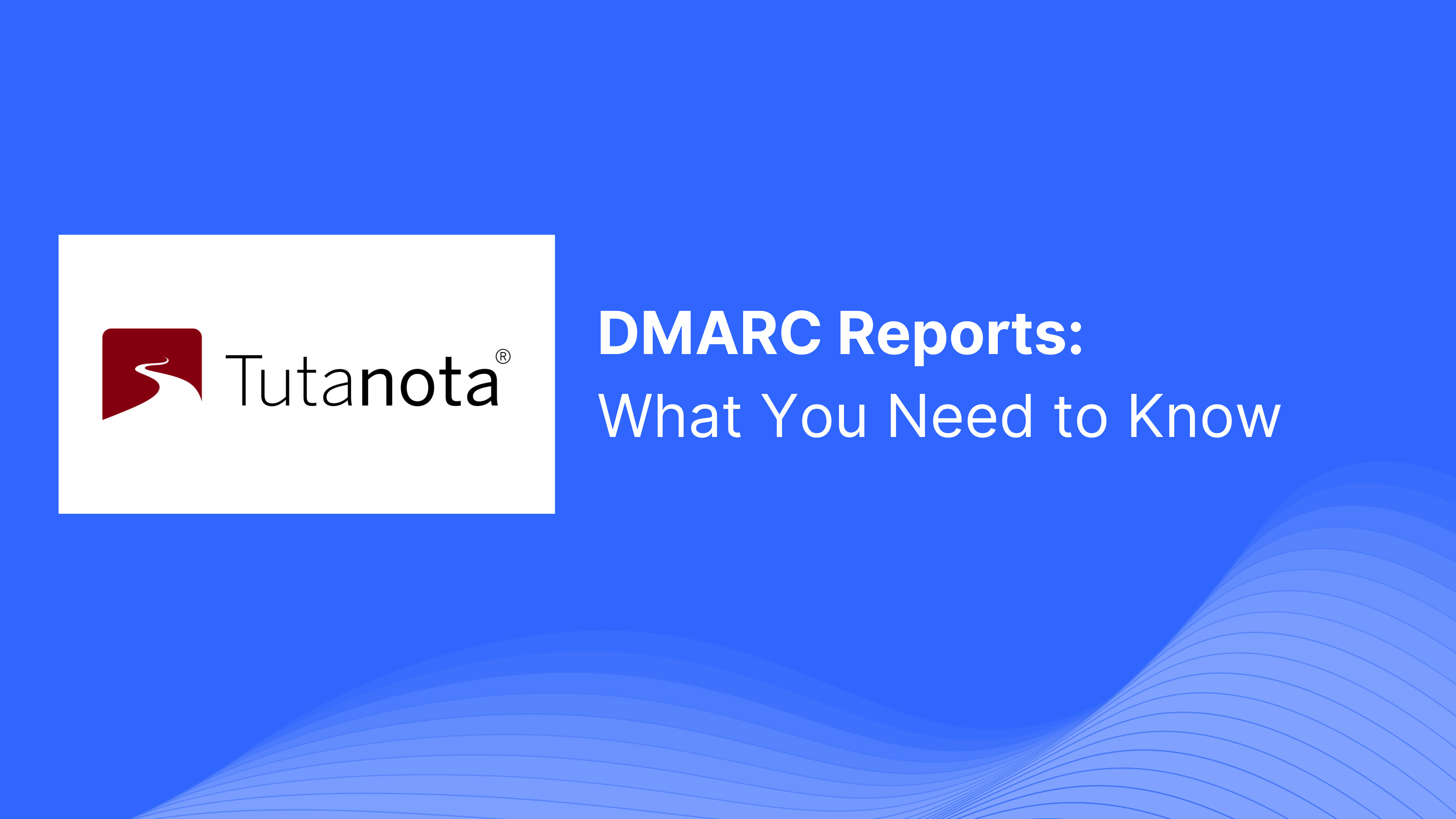 Tutanota®

DMARC Reports:
What You Need to Know